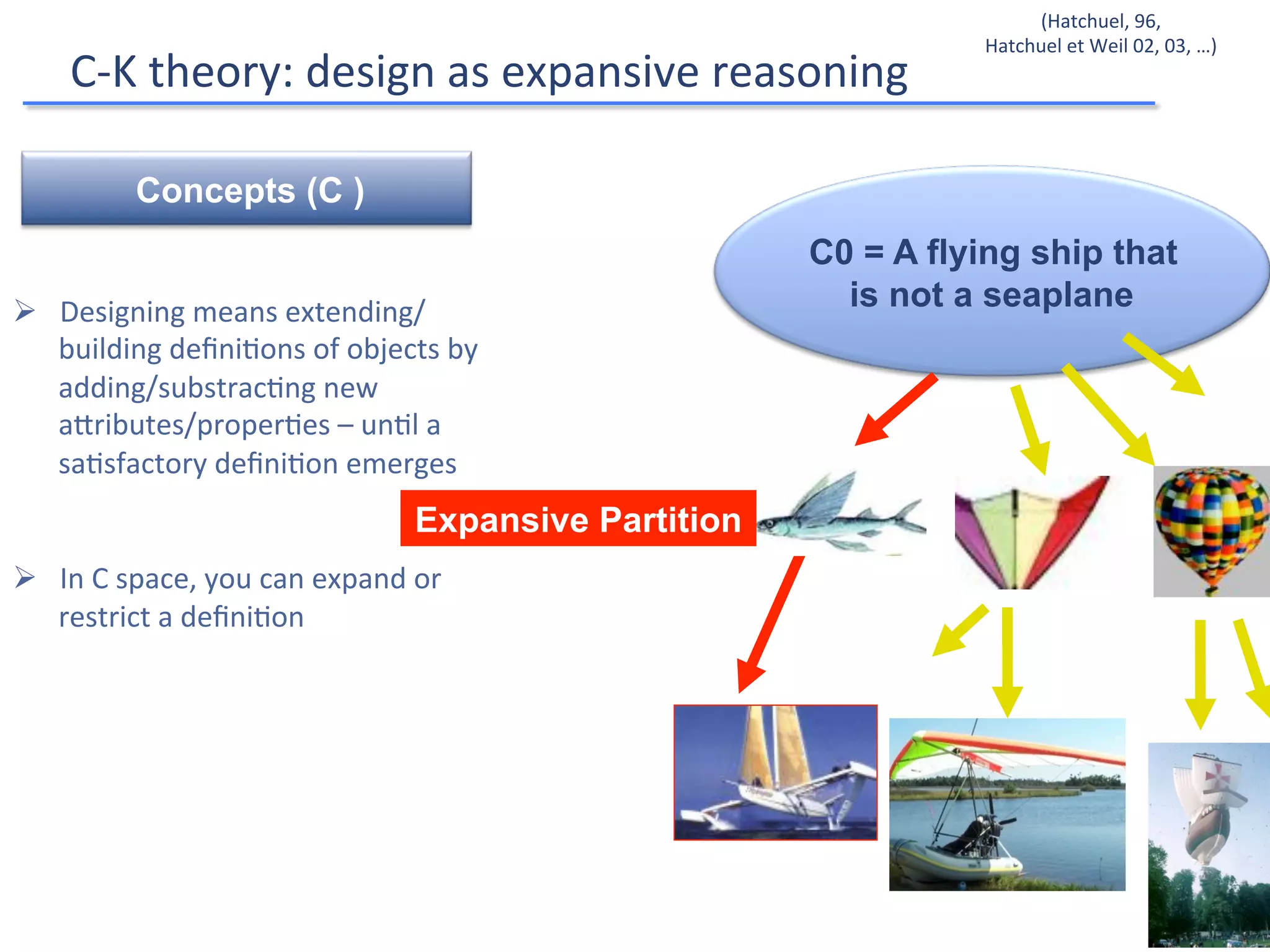 (Hatchuel, 96,
Hatchuel et Weil 02, 03, …)

C-K theory: design as expansive reasoning

Concepts (C )

C0 = A flying ship that is not a seaplane

➢ Designing means extending/ building definitions of objects by adding/substracting new attributes/properties – until a satisfactory definition emerges

Expansive Partition

➢ In C space, you can expand or restrict a definition